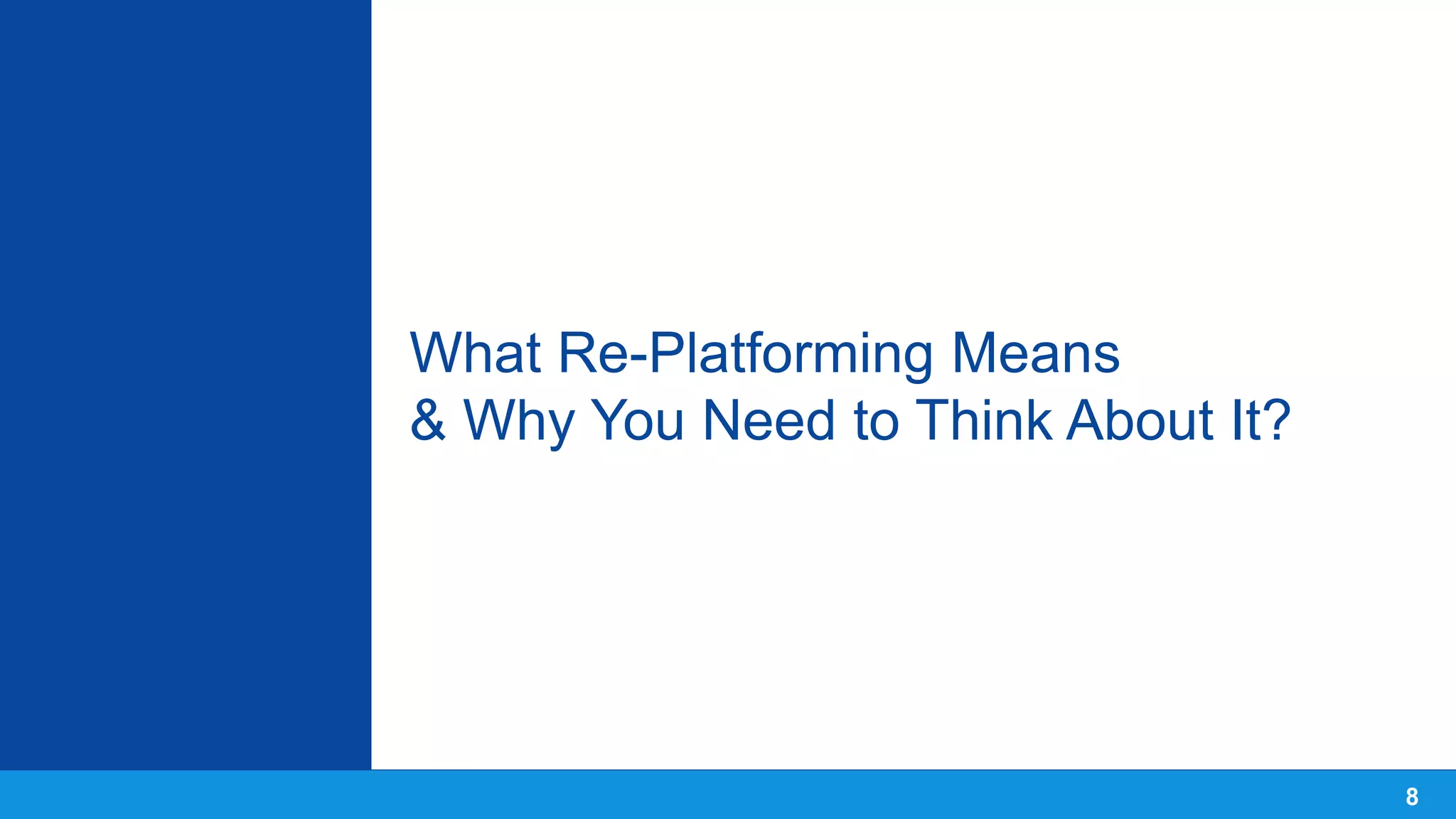 What Re-Platforming Means
& Why You Need to Think About It?

8